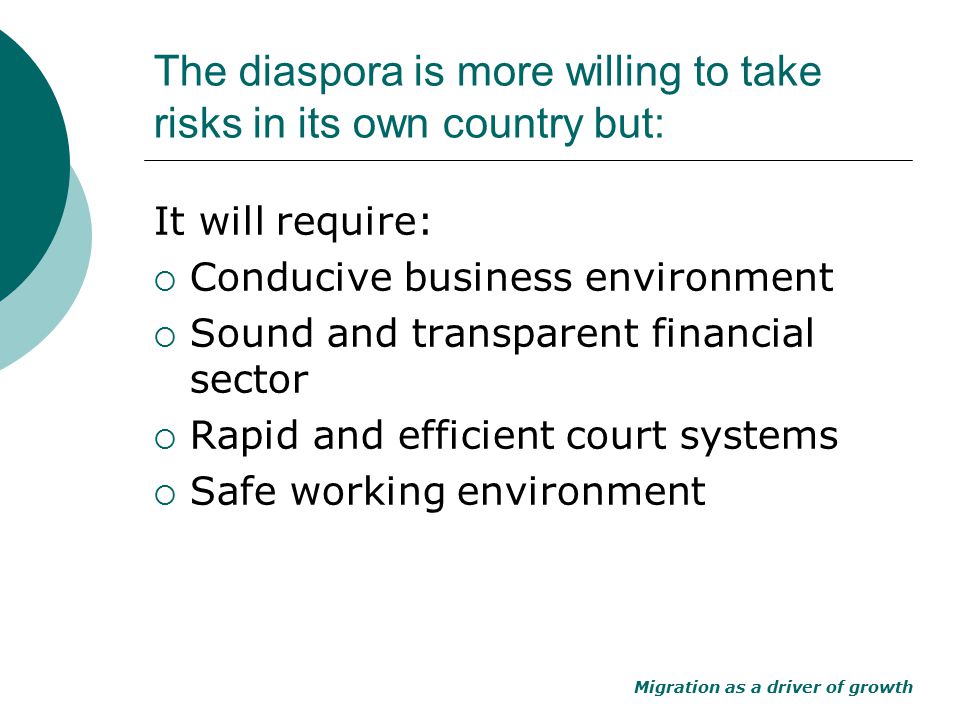 The diaspora is more willing to take risks in its own country but:

It will require:

○ Conducive business environment
○ Sound and transparent financial sector
○ Rapid and efficient court systems
○ Safe working environment

Migration as a driver of growth